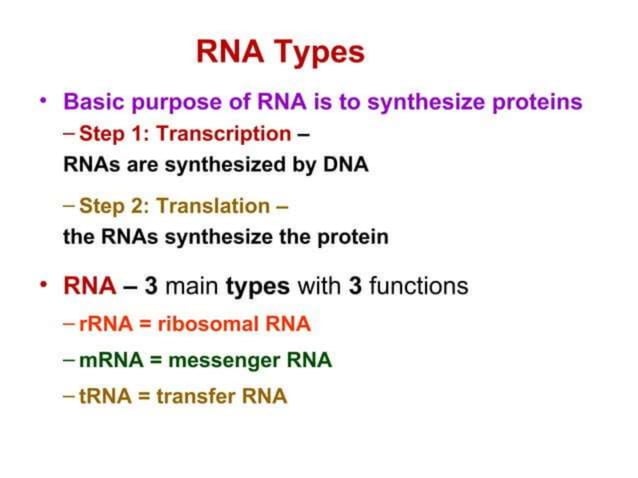 RNA Types

• Basic purpose of RNA is to synthesize proteins

– Step 1: Transcription – RNAs are synthesized by DNA

– Step 2: Translation – the RNAs synthesize the protein

• RNA – 3 main types with 3 functions

– rRNA = ribosomal RNA

– mRNA = messenger RNA

– tRNA = transfer RNA